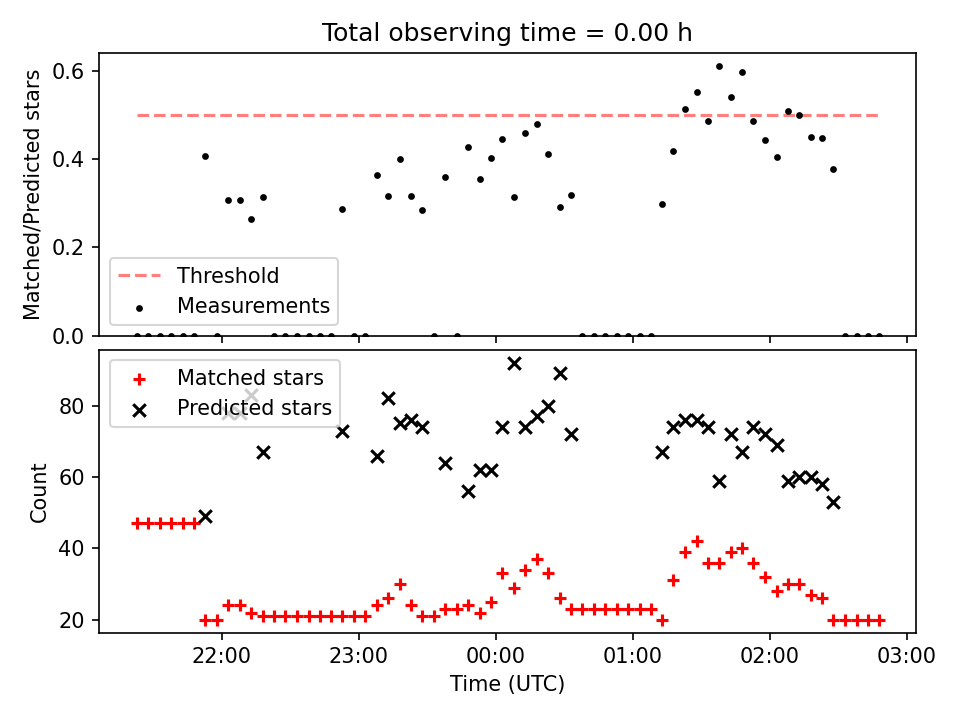 Total observing time = 0.00 h

Matched/Predicted stars

0.6
0.4
0.2
0.0

Threshold
Measurements

Matched stars
Predicted stars

Count

80
60
40
20

22:00
23:00
00:00
01:00
02:00
03:00

Time (UTC)